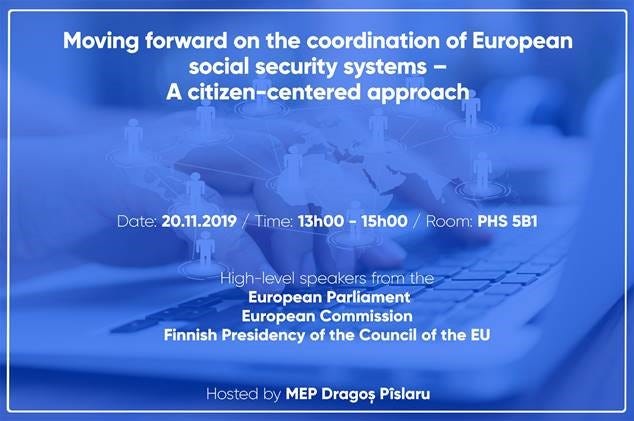 Moving forward on the coordination of European social security systems – A citizen-centered approach

Date: 20.11.2019 / Time: 13h00 - 15h00 / Room: PHS 5B1

High-level speakers from the
European Parliament
European Commission
Finnish Presidency of the Council of the EU

Hosted by MEP Dragoș Pîslaru